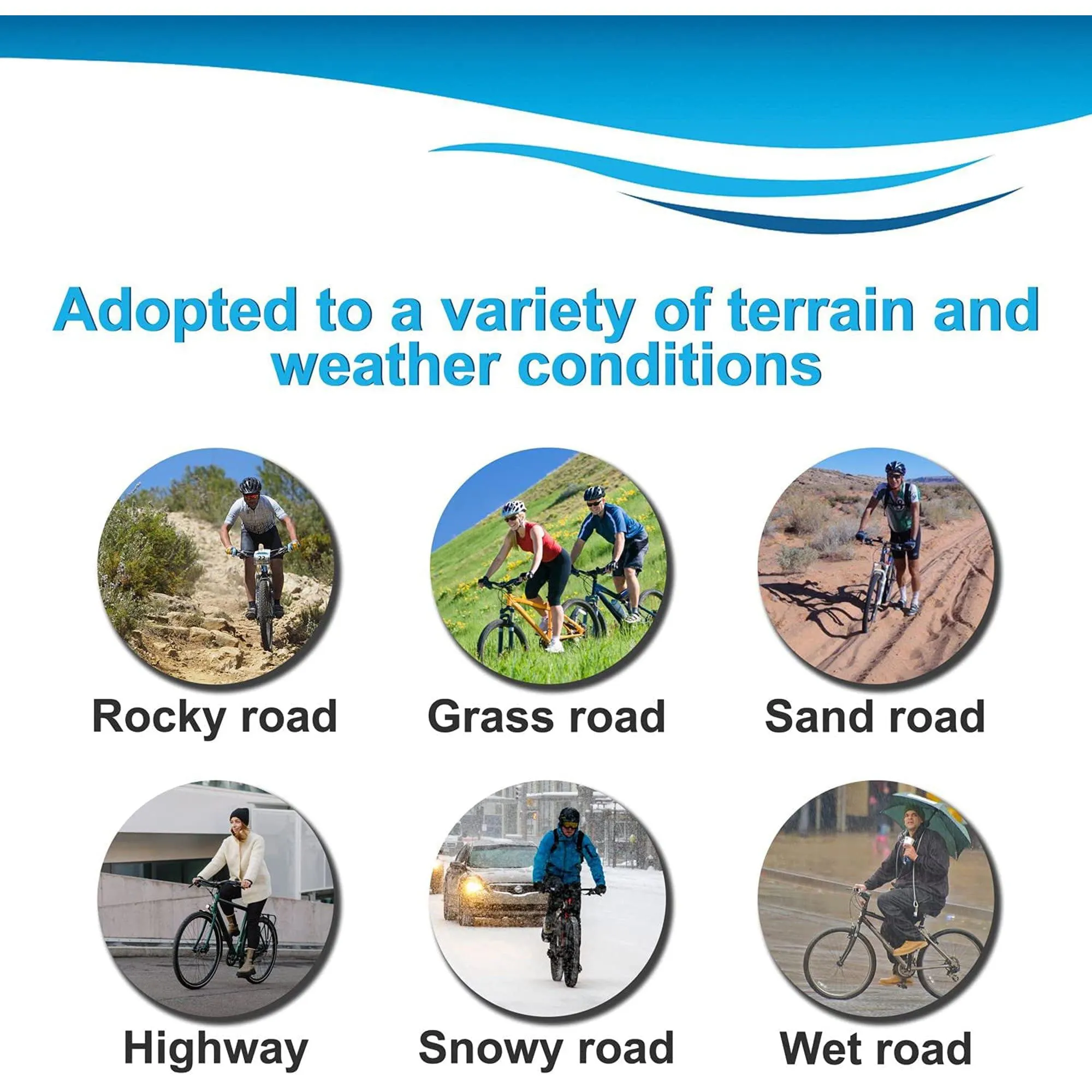 Adopted to a variety of terrain and weather conditions

Rocky road

Grass road

Sand road

Highway

Snowy road

Wet road